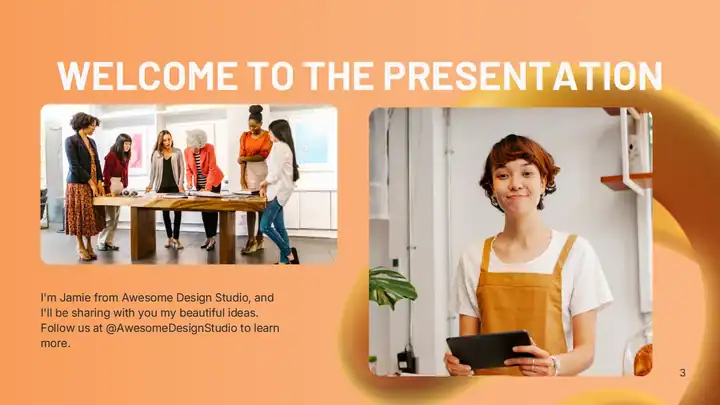 WELCOME TO THE PRESENTATION

I'm Jamie from Awesome Design Studio, and I'll be sharing with you my beautiful ideas. Follow us at @AwesomeDesignStudio to learn more.

3